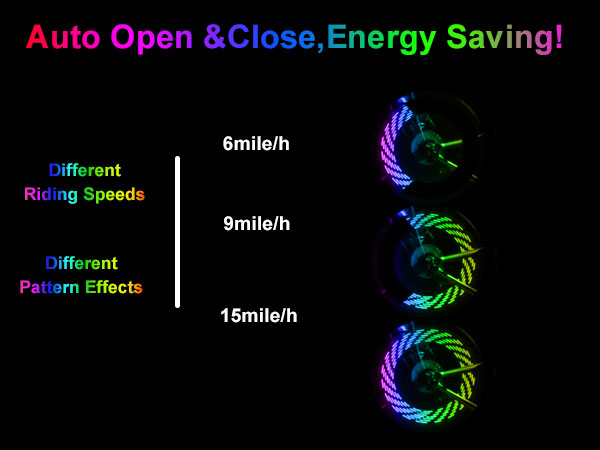 Auto Open &Close,Energy Saving!

Different
Riding Speeds

Different
Pattern Effects

6mile/h

9mile/h

15mile/h